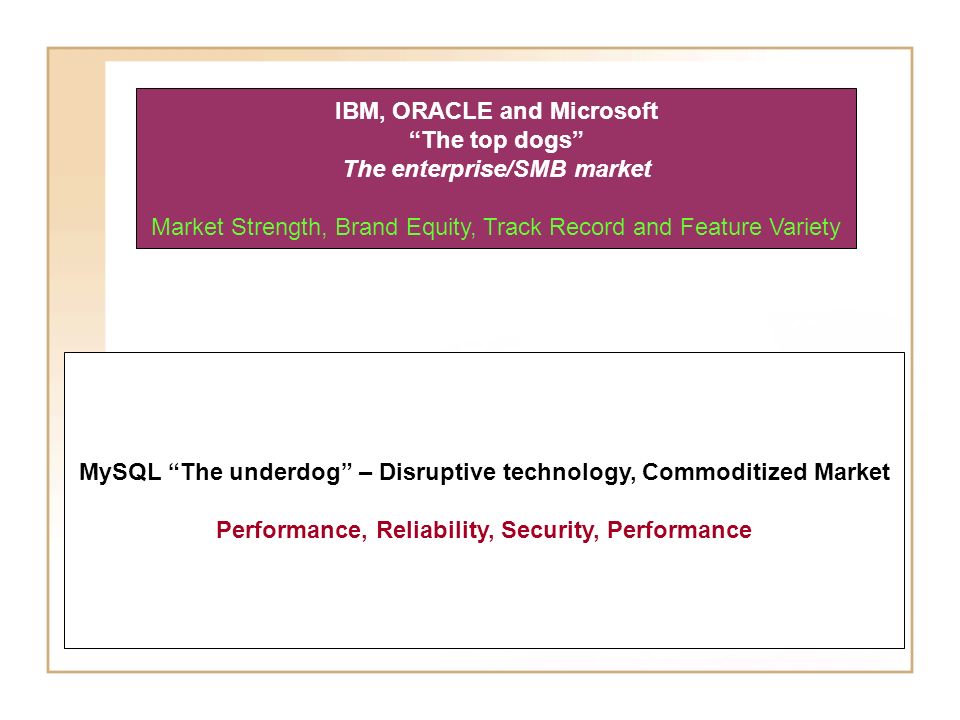 IBM, ORACLE and Microsoft
“The top dogs”
The enterprise/SMB market

Market Strength, Brand Equity, Track Record and Feature Variety

MySQL “The underdog” – Disruptive technology, Commoditized Market

Performance, Reliability, Security, Performance